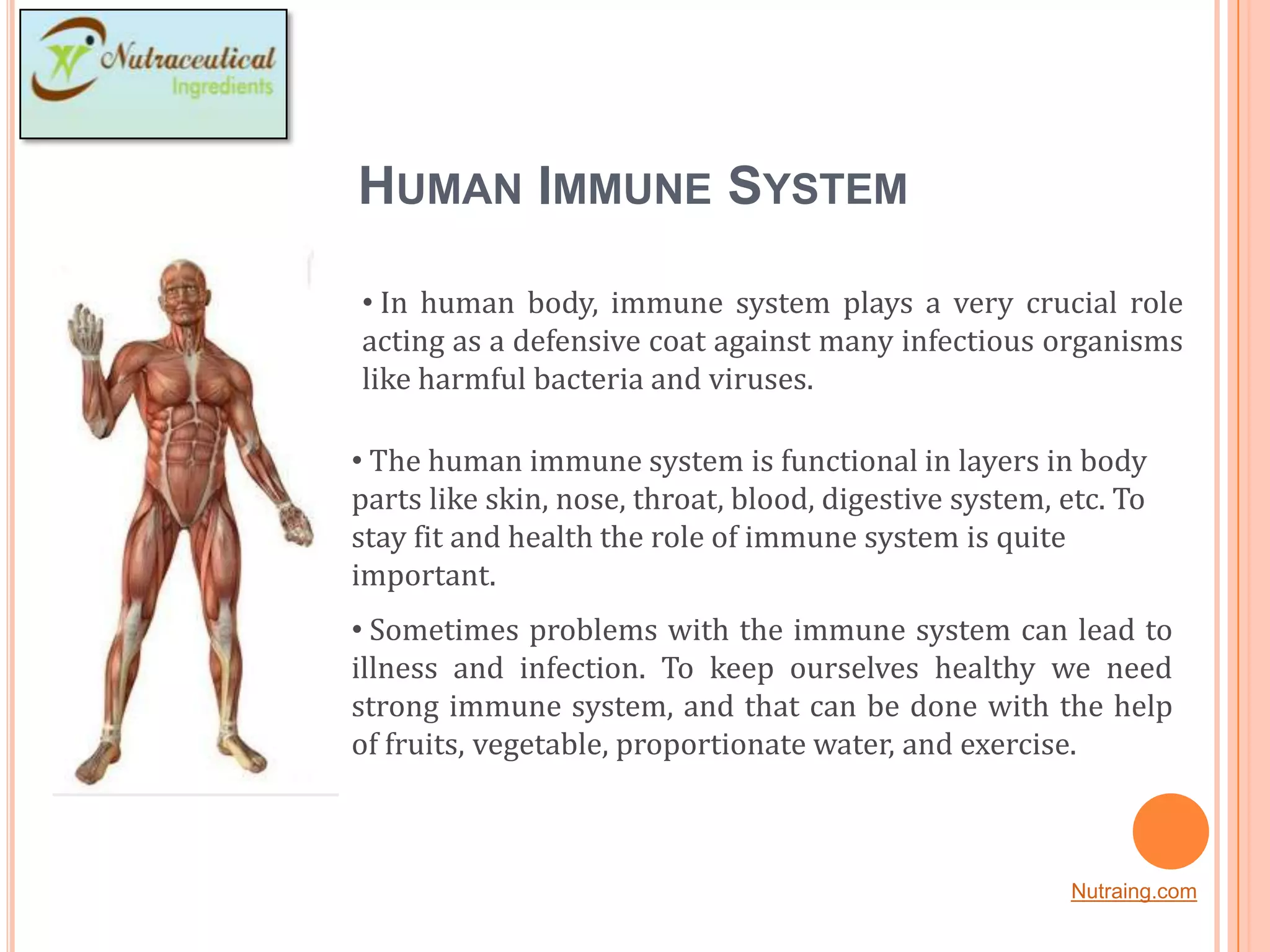 Nutraceutical
Ingredients

HUMAN IMMUNE SYSTEM

• In human body, immune system plays a very crucial role acting as a defensive coat against many infectious organisms like harmful bacteria and viruses.

• The human immune system is functional in layers in body parts like skin, nose, throat, blood, digestive system, etc. To stay fit and health the role of immune system is quite important.

• Sometimes problems with the immune system can lead to illness and infection. To keep ourselves healthy we need strong immune system, and that can be done with the help of fruits, vegetable, proportionate water, and exercise.

Nutraing.com